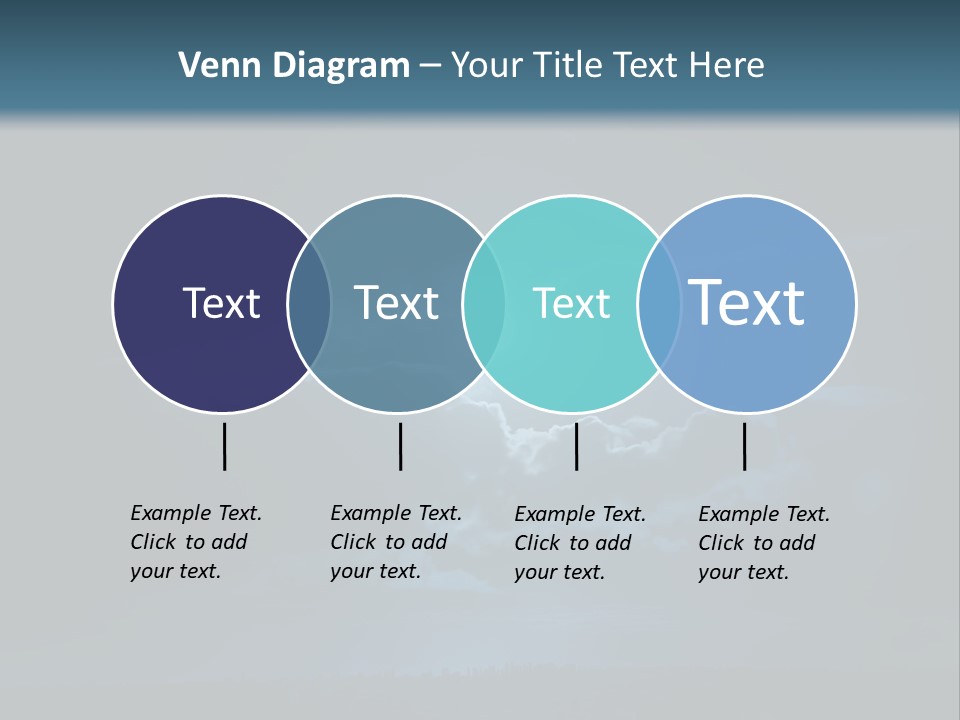 Venn Diagram – Your Title Text Here

Text

Text

Text

Text

Example Text. Click to add your text.

Example Text. Click to add your text.

Example Text. Click to add your text.

Example Text. Click to add your text.